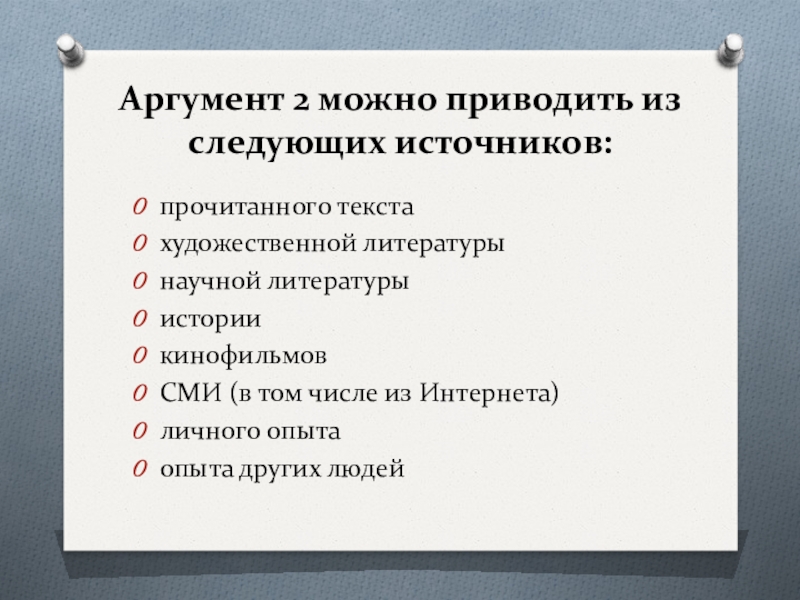 Аргумент 2 можно приводить из следующих источников:

- прочитанного текста
- художественной литературы
- научной литературы
- истории
- кинофильмов
- СМИ (в том числе из Интернета)
- личного опыта
- опыта других людей